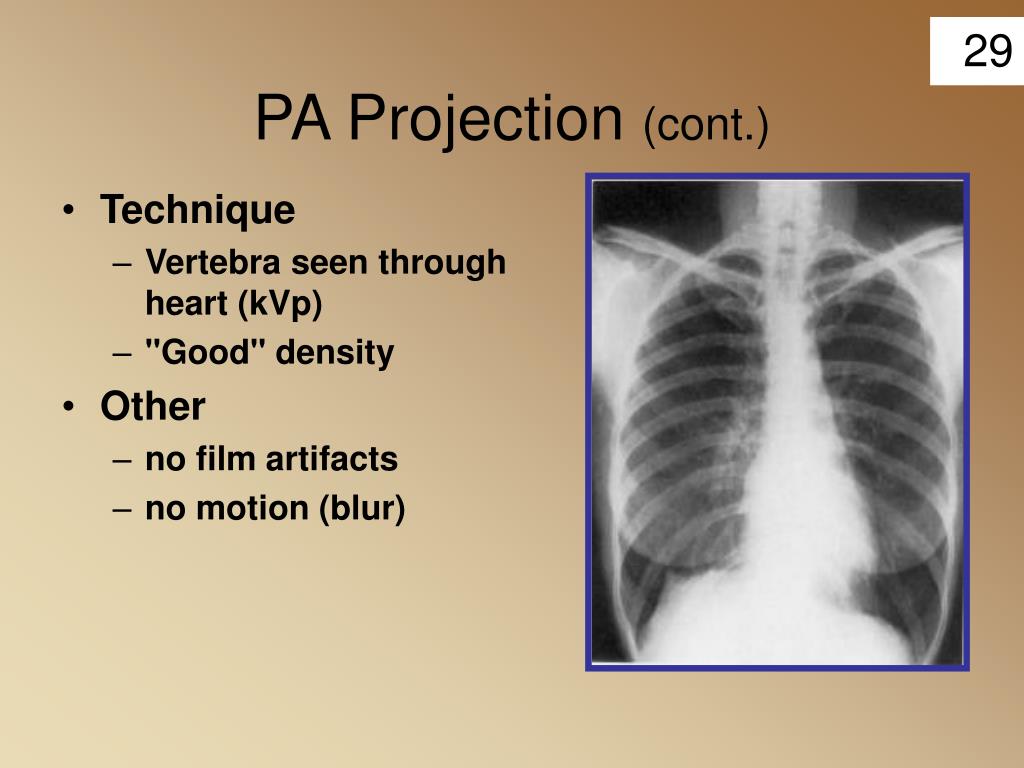 29

PA Projection (cont.)

• Technique
– Vertebra seen through heart (kVp)
– "Good" density
• Other
– no film artifacts
– no motion (blur)